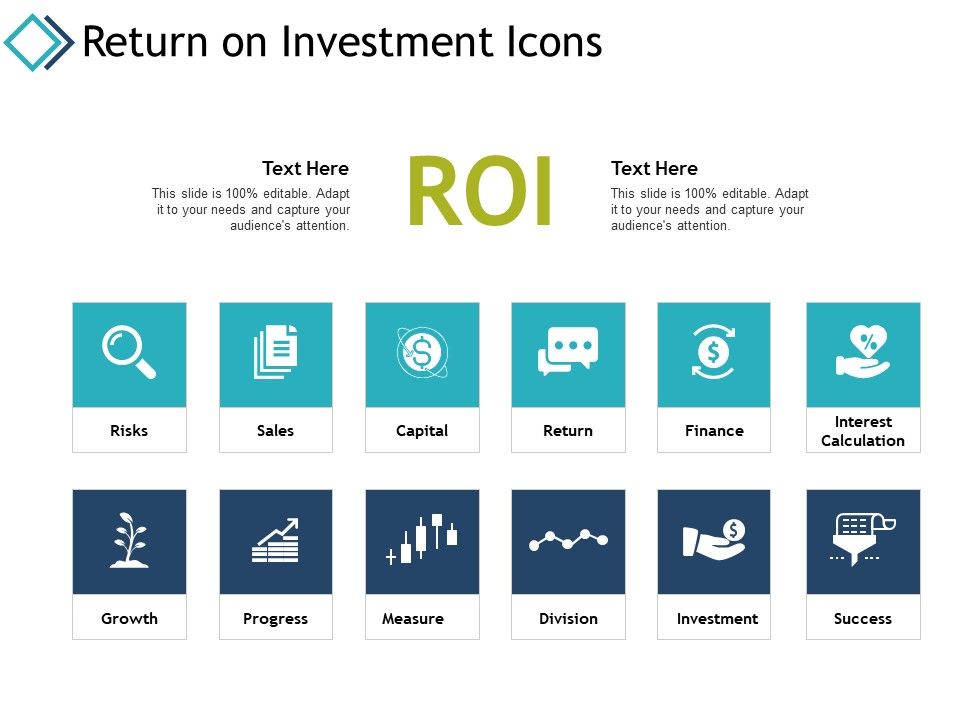 Return on Investment Icons

Text Here
This slide is 100% editable. Adapt it to your needs and capture your audience's attention.

ROI

Text Here
This slide is 100% editable. Adapt it to your needs and capture your audience's attention.

Risks

Sales

Capital

Return

Finance

Interest Calculation

Growth

Progress

Measure

Division

Investment

Success